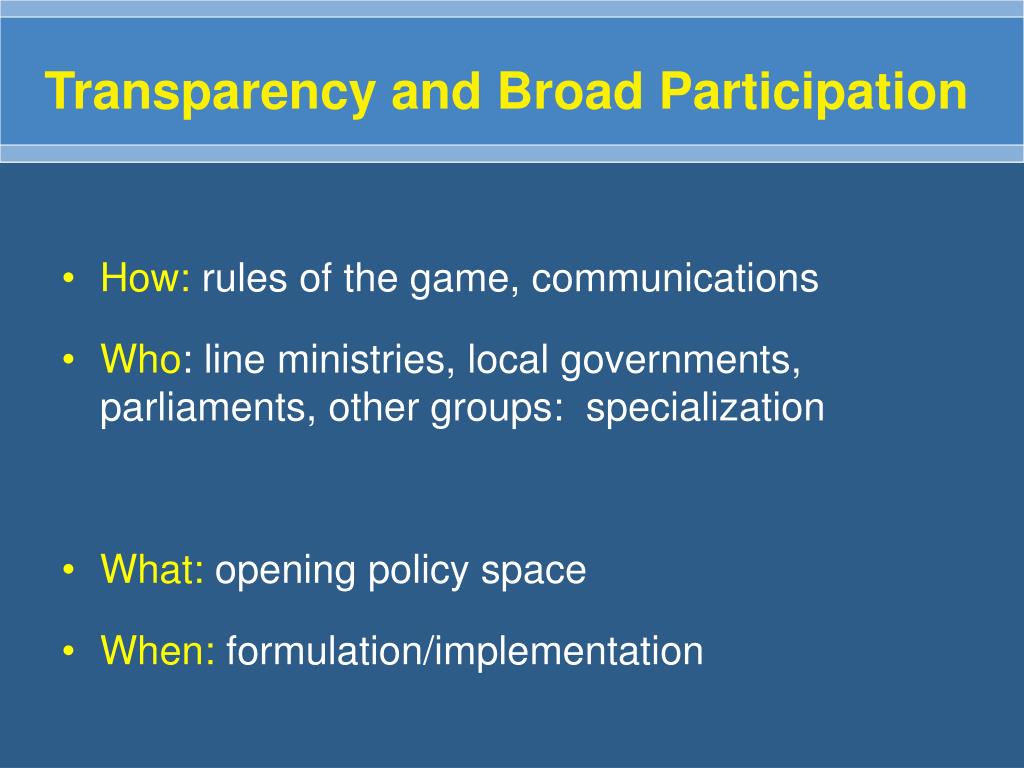 Transparency and Broad Participation

• How: rules of the game, communications

• Who: line ministries, local governments, parliaments, other groups:  specialization

• What: opening policy space

• When: formulation/implementation